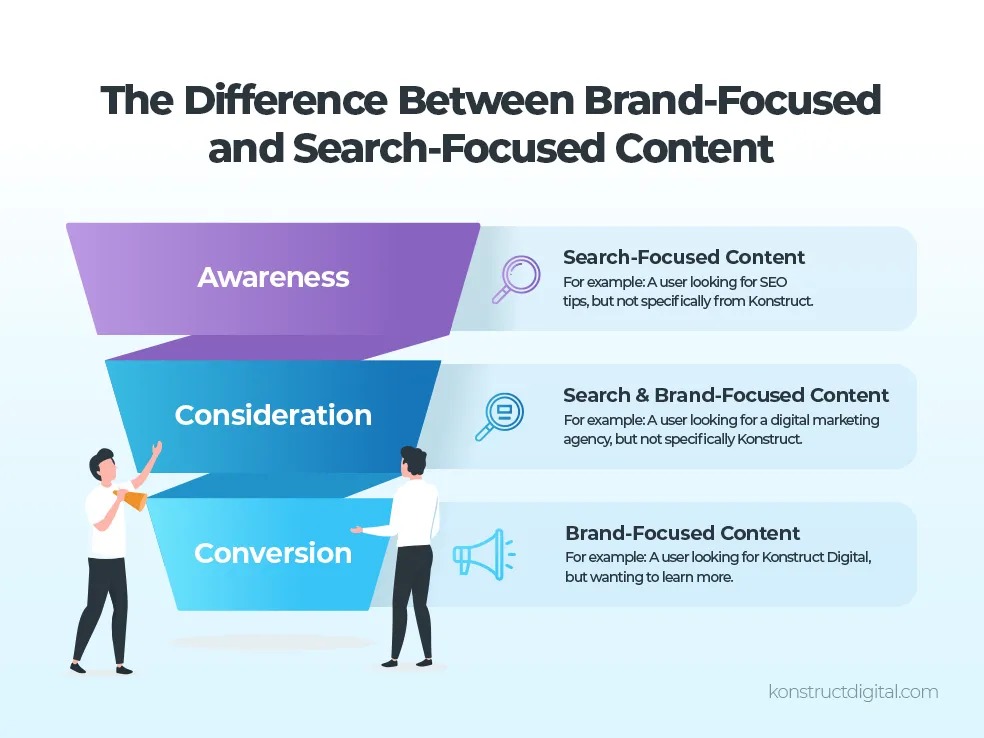 The Difference Between Brand-Focused and Search-Focused Content

Awareness

Search-Focused Content
For example: A user looking for SEO tips, but not specifically from Konstruct.

Consideration

Search & Brand-Focused Content
For example: A user looking for a digital marketing agency, but not specifically Konstruct.

Conversion

Brand-Focused Content
For example: A user looking for Konstruct Digital, but wanting to learn more.

konstructdigital.com